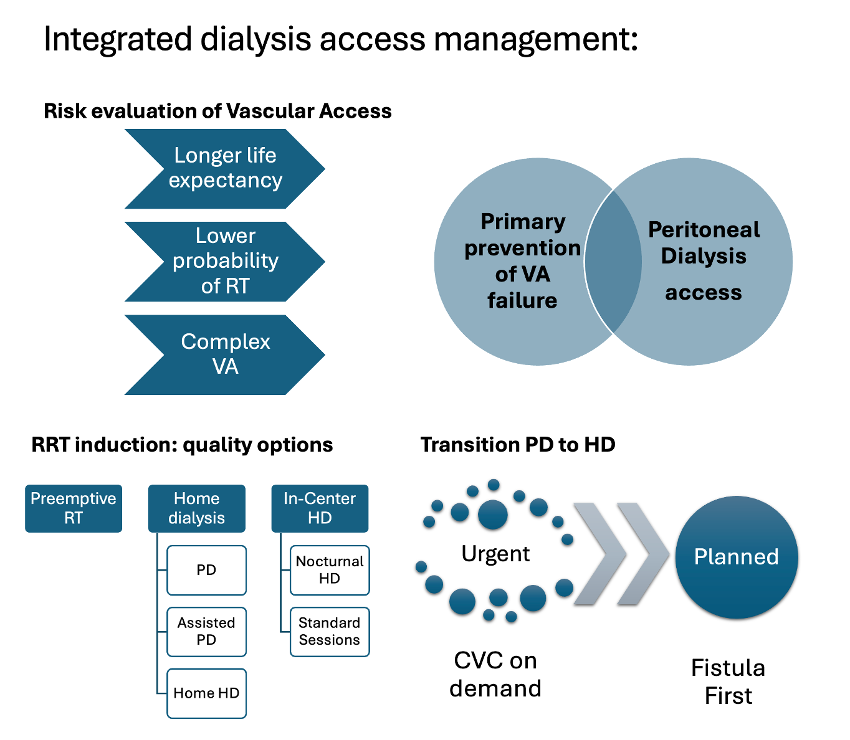 Integrated dialysis access management:

Risk evaluation of Vascular Access

Longer life expectancy

Lower probability of RT

Complex VA

Primary prevention of VA failure

Peritoneal Dialysis access

RRT induction: quality options

Preemptive RT

Home dialysis

PD

Assisted PD

Home HD

In-Center HD

Nocturnal HD

Standard Sessions

Transition PD to HD

Urgent

Planned

CVC on demand

Fistula First